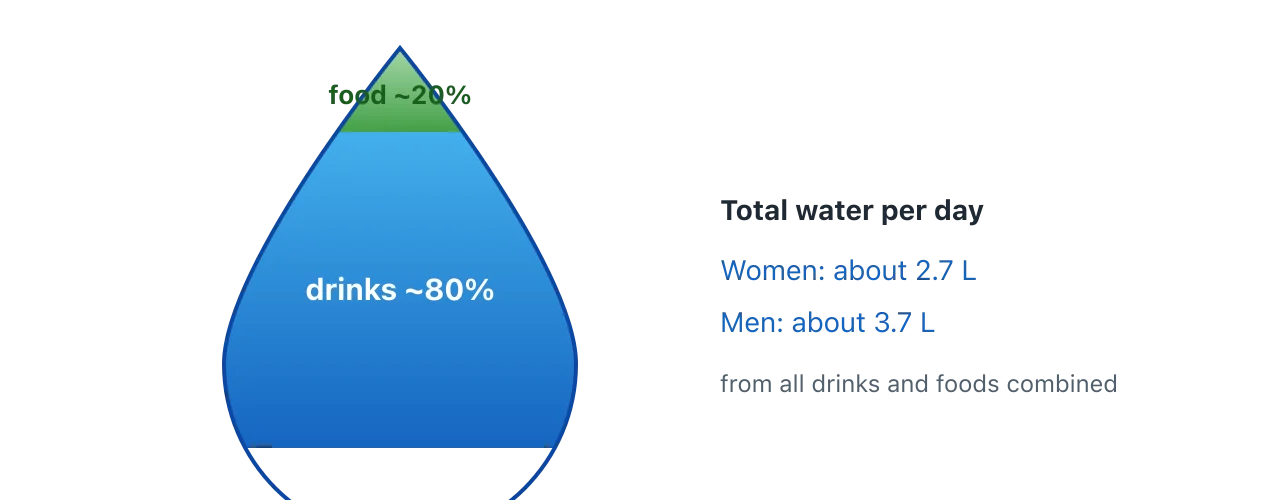 food ~20%

drinks ~80%

Total water per day

Women: about 2.7 L

Men: about 3.7 L

from all drinks and foods combined